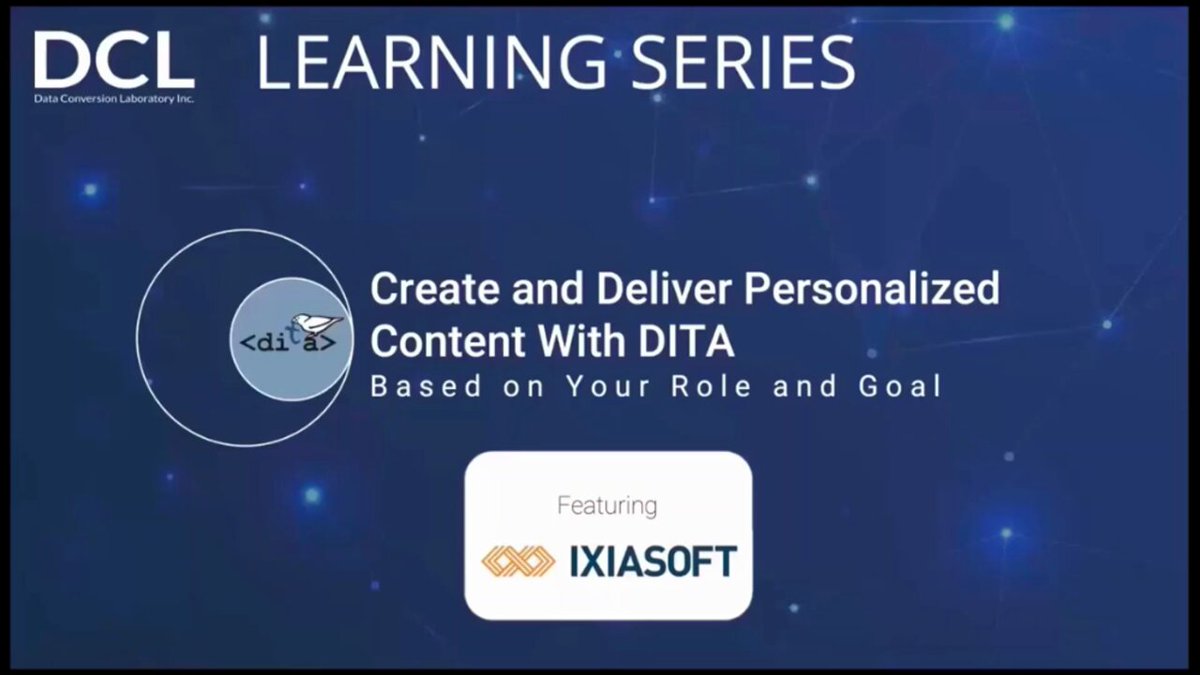 DCL
Data Conversion Laboratory Inc.

LEARNING SERIES

<dita>

Create and Deliver Personalized Content With DITA

Based on Your Role and Goal

Featuring

IXIASOFT